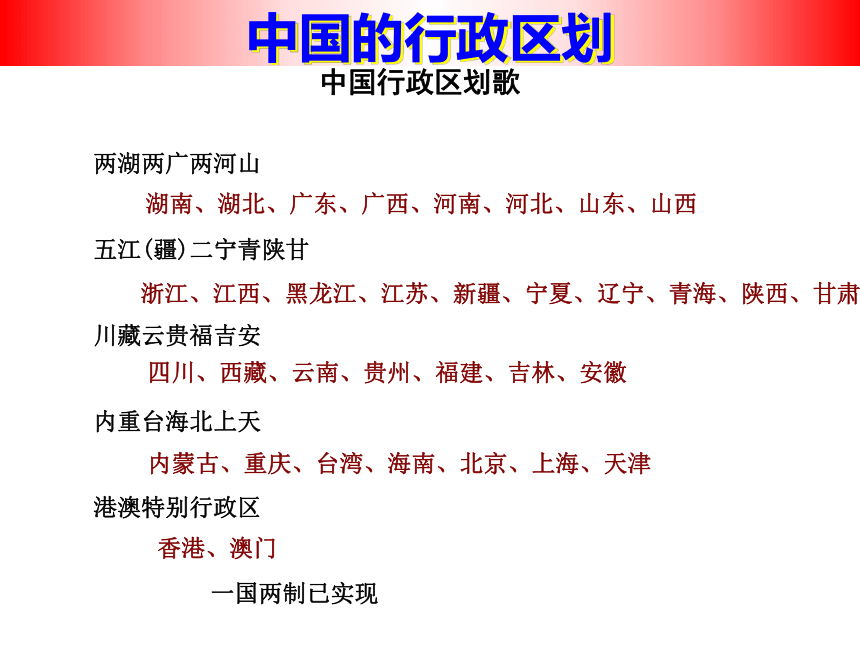 中国的行政区划

中国行政区划歌

两湖两广两河山

湖南、湖北、广东、广西、河南、河北、山东、山西

五江(疆)二宁青陕甘

浙江、江西、黑龙江、江苏、新疆、宁夏、辽宁、青海、陕西、甘肃

川藏云贵福吉安

四川、西藏、云南、贵州、福建、吉林、安徽

内重台海北上天

内蒙古、重庆、台湾、海南、北京、上海、天津

港澳特别行政区

香港、澳门

一国两制已实现